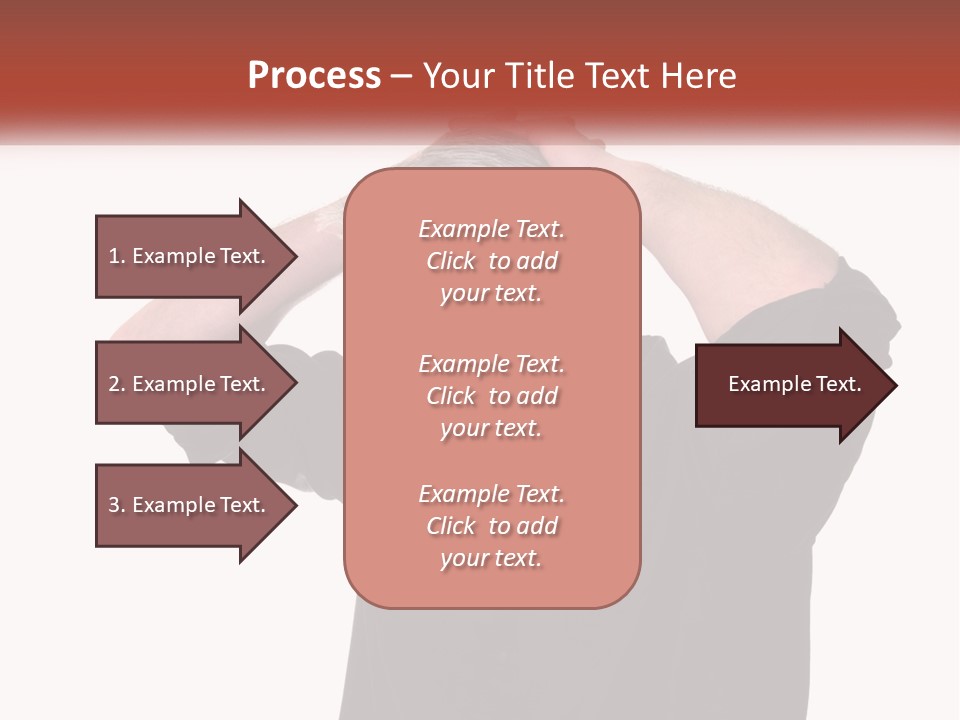 Process – Your Title Text Here

1. Example Text.

2. Example Text.

3. Example Text.

Example Text. Click to add your text.

Example Text. Click to add your text.

Example Text. Click to add your text.

Example Text.